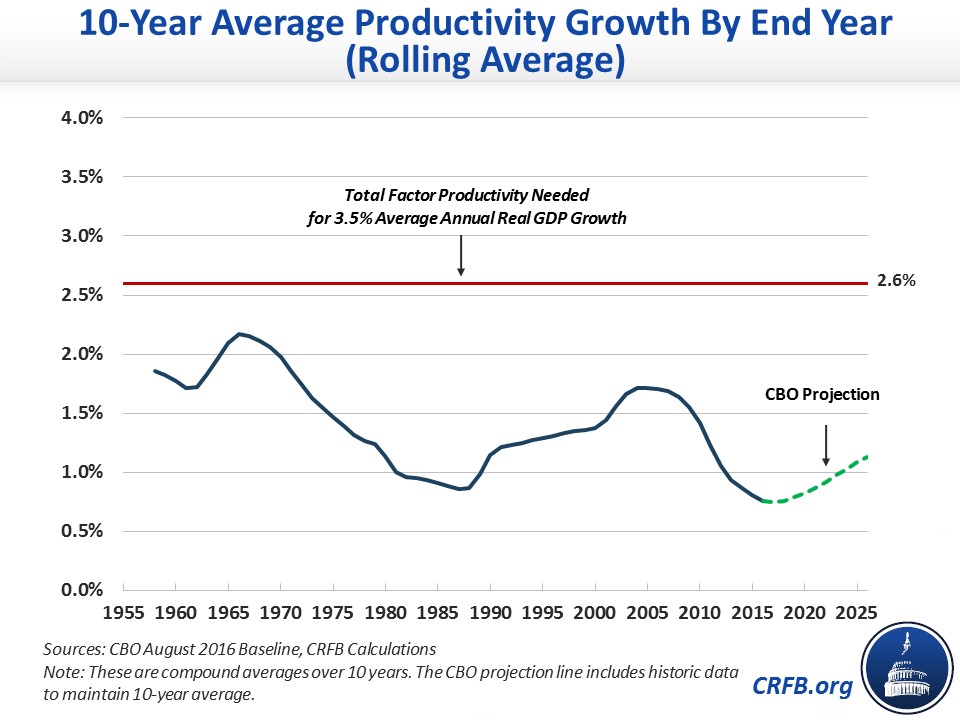 10-Year Average Productivity Growth By End Year (Rolling Average)

4.0%
3.5%
3.0%
2.5%
2.0%
1.5%
1.0%
0.5%
0.0%

Total Factor Productivity Needed for 3.5% Average Annual Real GDP Growth

2.6%

CBO Projection

1955 1960 1965 1970 1975 1980 1985 1990 1995 2000 2005 2010 2015 2020 2025

Sources: CBO August 2016 Baseline, CRFB Calculations
Note: These are compound averages over 10 years. The CBO projection line includes historic data to maintain 10-year average.

CRFB.org